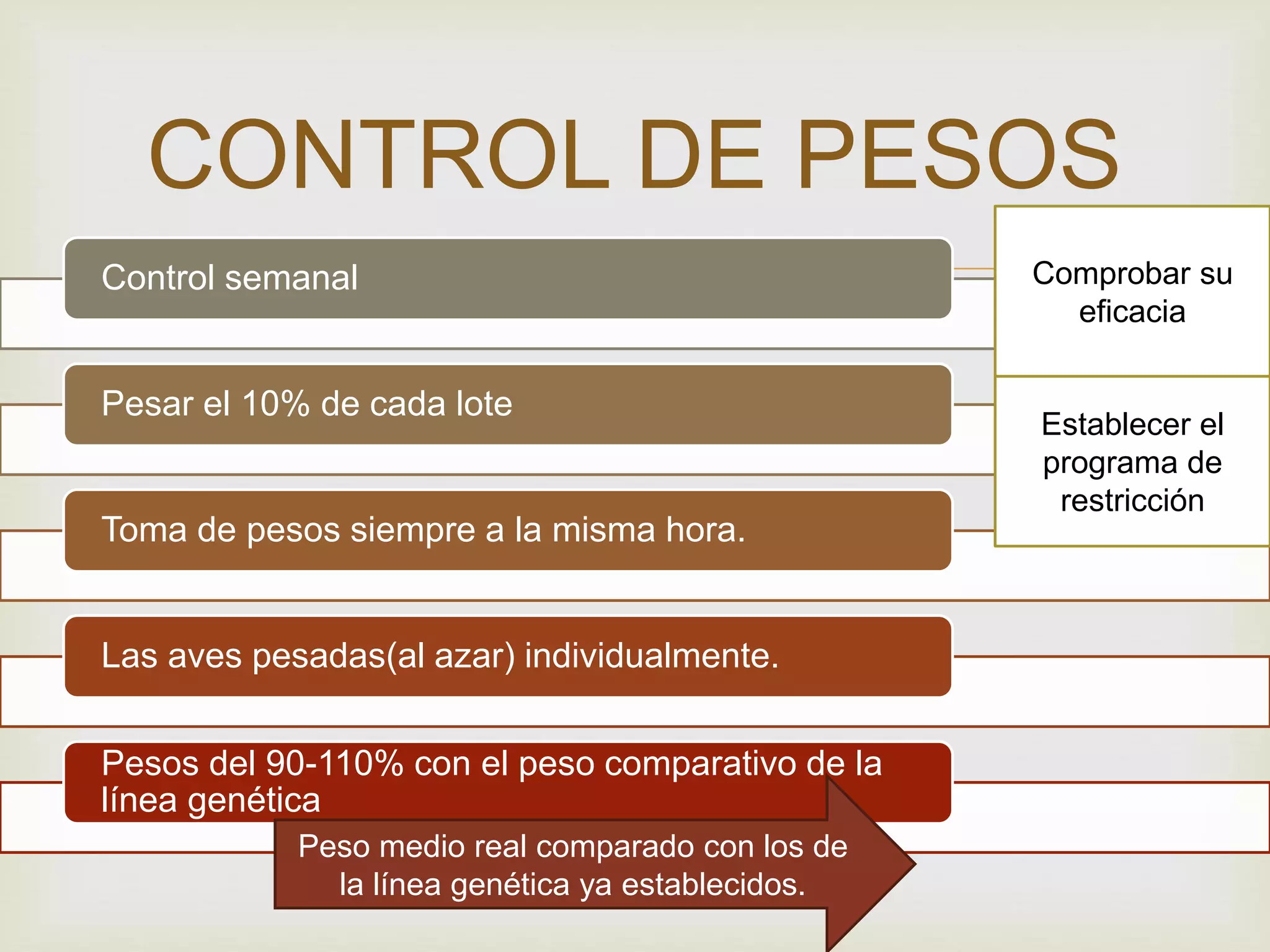 CONTROL DE PESOS

Control semanal

Pesar el 10% de cada lote

Toma de pesos siempre a la misma hora.

Las aves pesadas(al azar) individualmente.

Pesos del 90-110% con el peso comparativo de la línea genética

Comprobar su eficacia

Establecer el programa de restricción

Peso medio real comparado con los de la línea genética ya establecidos.